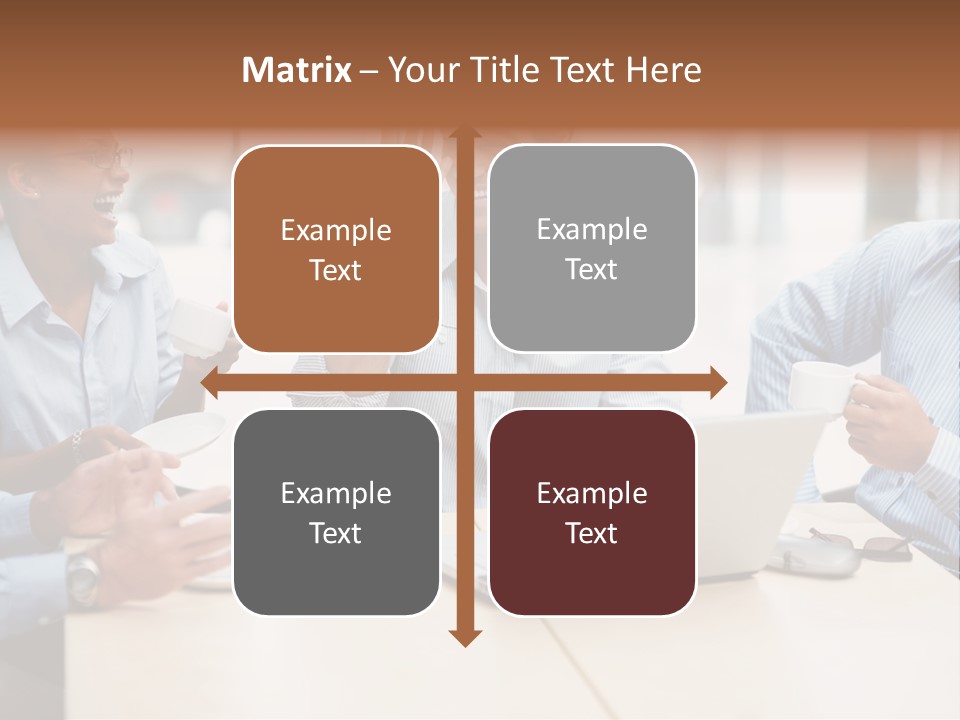 Matrix – Your Title Text Here

Example Text

Example Text

Example Text

Example Text